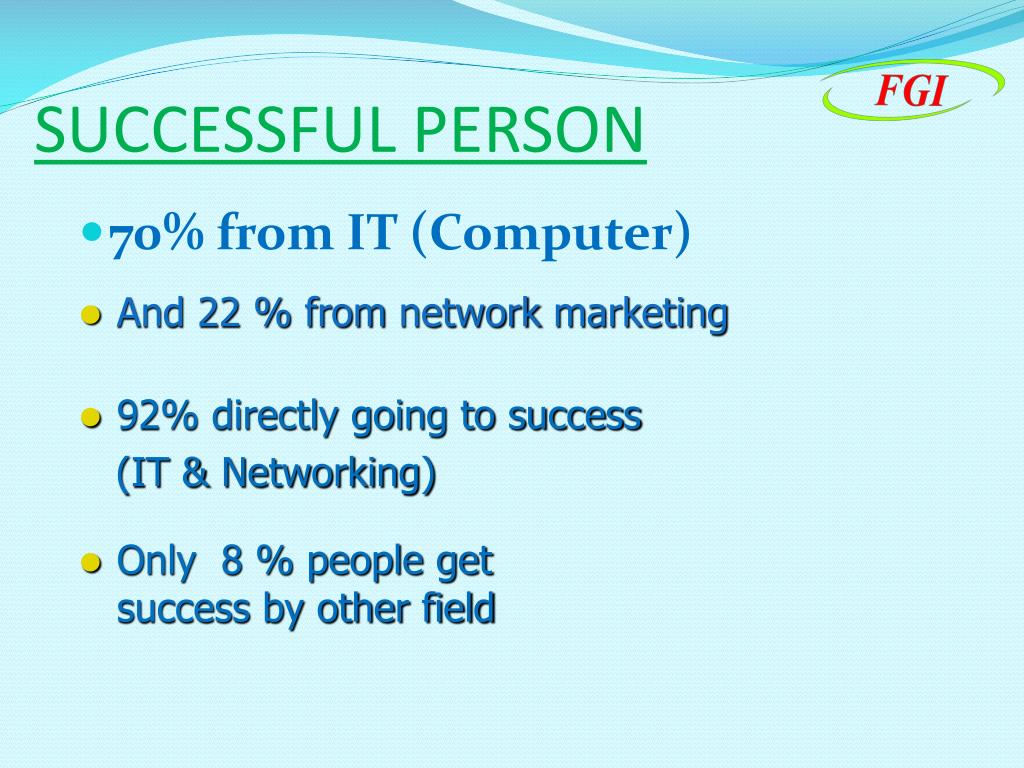 FGI

SUCCESSFUL PERSON

- 70% from IT (Computer)
- And 22 % from network marketing
- 92% directly going to success (IT & Networking)
- Only 8 % people get success by other field